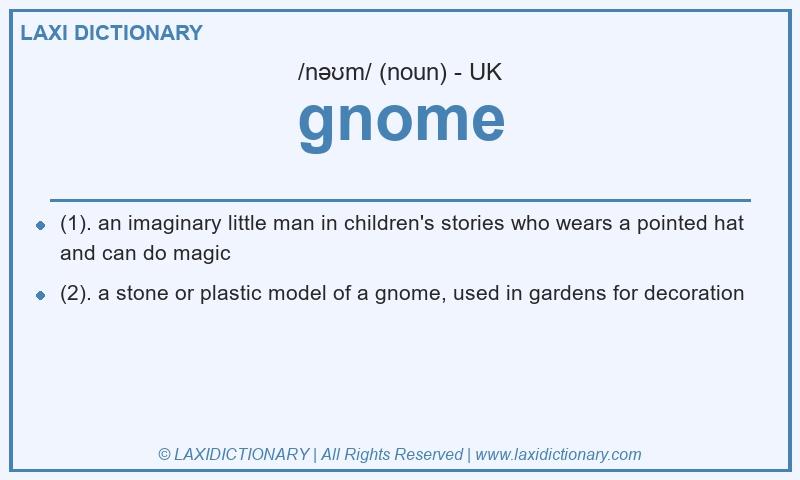 LAXI DICTIONARY

/nəʊm/ (noun) - UK

gnome

- (1). an imaginary little man in children's stories who wears a pointed hat and can do magic
- (2). a stone or plastic model of a gnome, used in gardens for decoration

© LAXIDICTIONARY | All Rights Reserved | www.laxidictionary.com